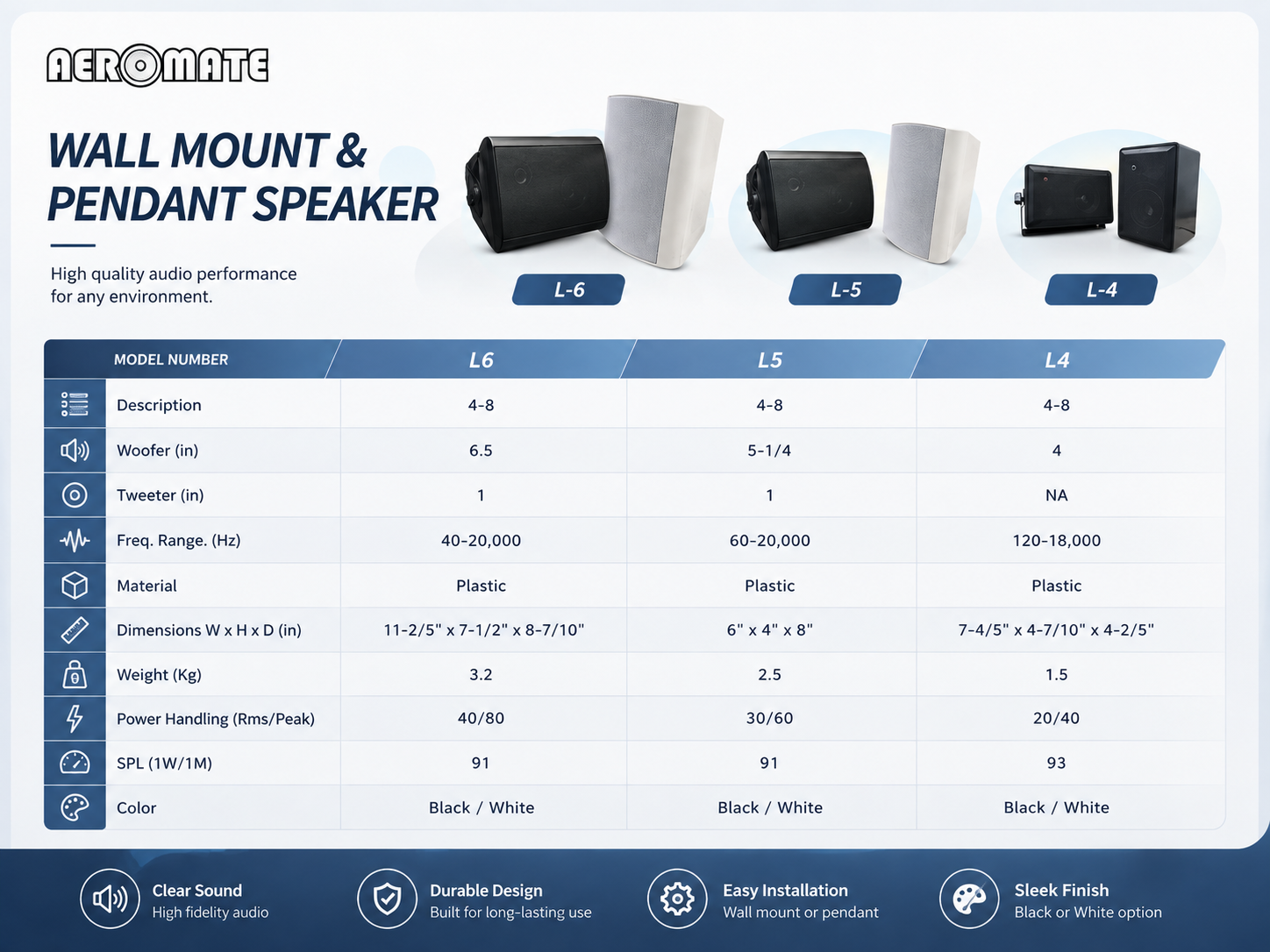 AEROMATE

WALL MOUNT & PENDANT SPEAKER

High quality audio performance for any environment.

L-6

L-5

L-4

| MODEL NUMBER | L6 | L5 | L4 |
|---|---|---|---|
| Description | 4-8 | 4-8 | 4-8 |
| Woofer (in) | 6.5 | 5-1/4 | 4 |
| Tweeter (in) | 1 | 1 | NA |
| Freq. Range. (Hz) | 40-20,000 | 60-20,000 | 120-18,000 |
| Material | Plastic | Plastic | Plastic |
| Dimensions W x H x D (in) | 11-2/5" x 7-1/2" x 8-7/10" | 6" x 4" x 8" | 7-4/5" x 4-7/10" x 4-2/5" |
| Weight (Kg) | 3.2 | 2.5 | 1.5 |
| Power Handling (Rms/Peak) | 40/80 | 30/60 | 20/40 |
| SPL (1W/1M) | 91 | 91 | 93 |
| Color | Black / White | Black / White | Black / White |

Clear Sound
High fidelity audio

Durable Design
Built for long-lasting use

Easy Installation
Wall mount or pendant

Sleek Finish
Black or White option